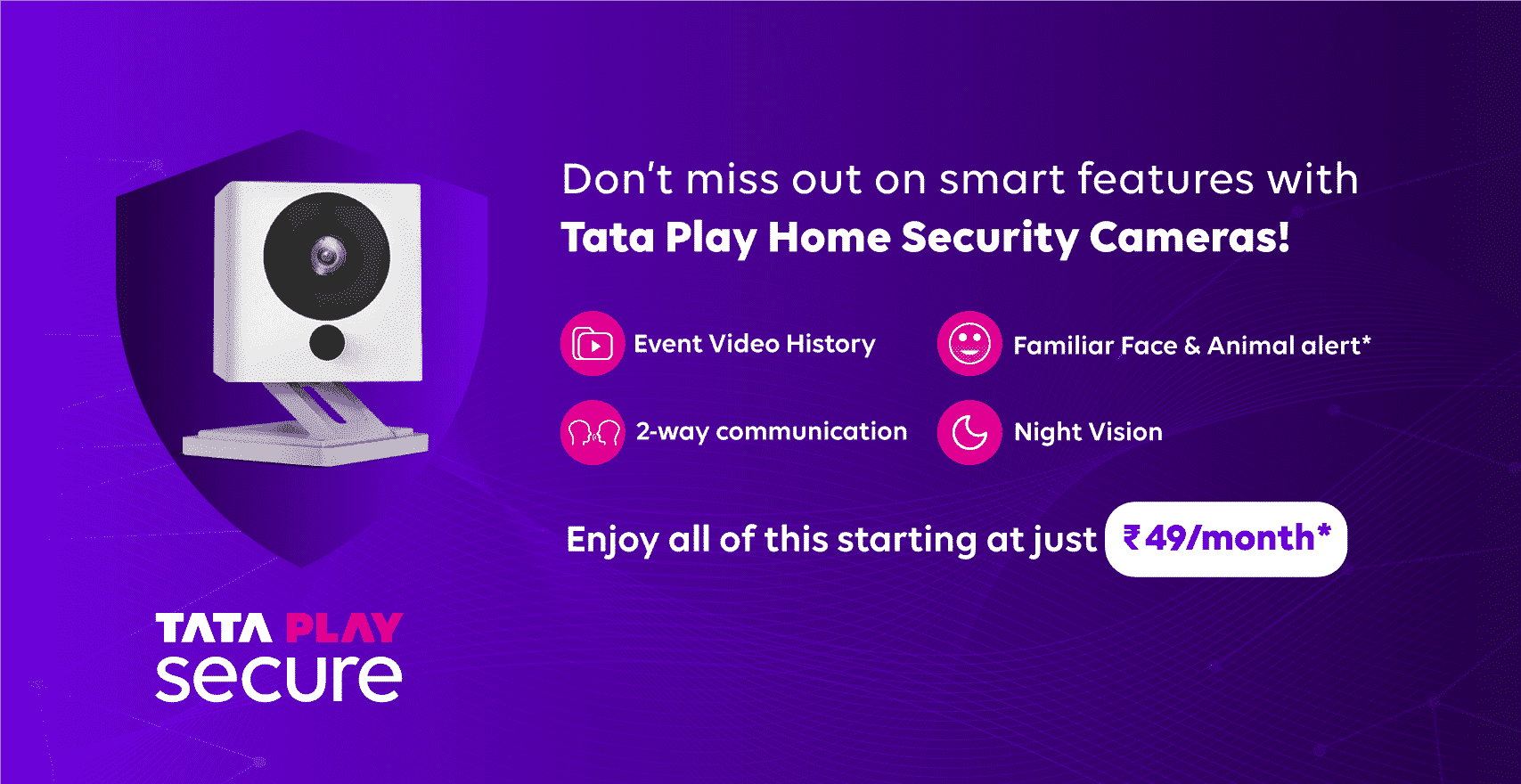 Don't miss out on smart features with
Tata Play Home Security Cameras!

Event Video History

Familiar Face & Animal alert*

2-way communication

Night Vision

Enjoy all of this starting at just ₹49/month*

TATA PLAY
secure